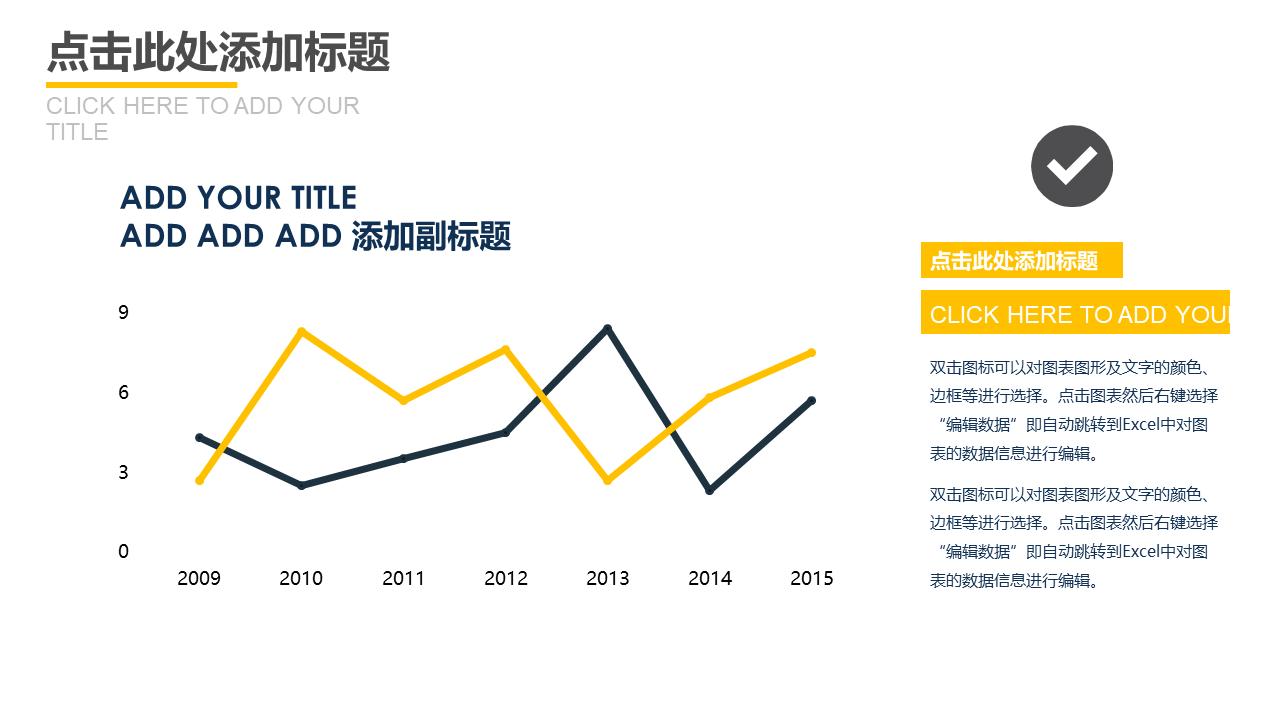 点击此处添加标题

CLICK HERE TO ADD YOUR TITLE

ADD YOUR TITLE
ADD ADD ADD 添加副标题

9
6
3
0

2009 2010 2011 2012 2013 2014 2015

点击此处添加标题

CLICK HERE TO ADD YOU

双击图标可以对图表图形及文字的颜色、边框等进行选择。点击图表然后右键选择“编辑数据”即自动跳转到Excel中对图表的数据信息进行编辑。

双击图标可以对图表图形及文字的颜色、边框等进行选择。点击图表然后右键选择“编辑数据”即自动跳转到Excel中对图表的数据信息进行编辑。